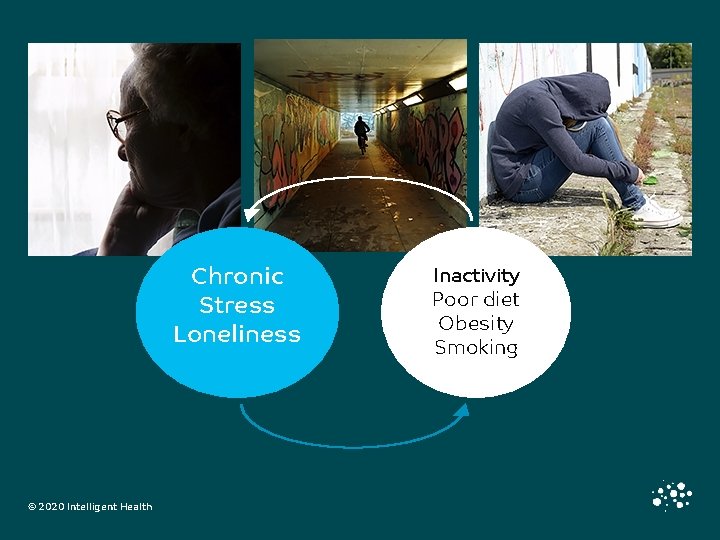 Chronic
Stress
Loneliness

Inactivity
Poor diet
Obesity
Smoking

© 2020 Intelligent Health